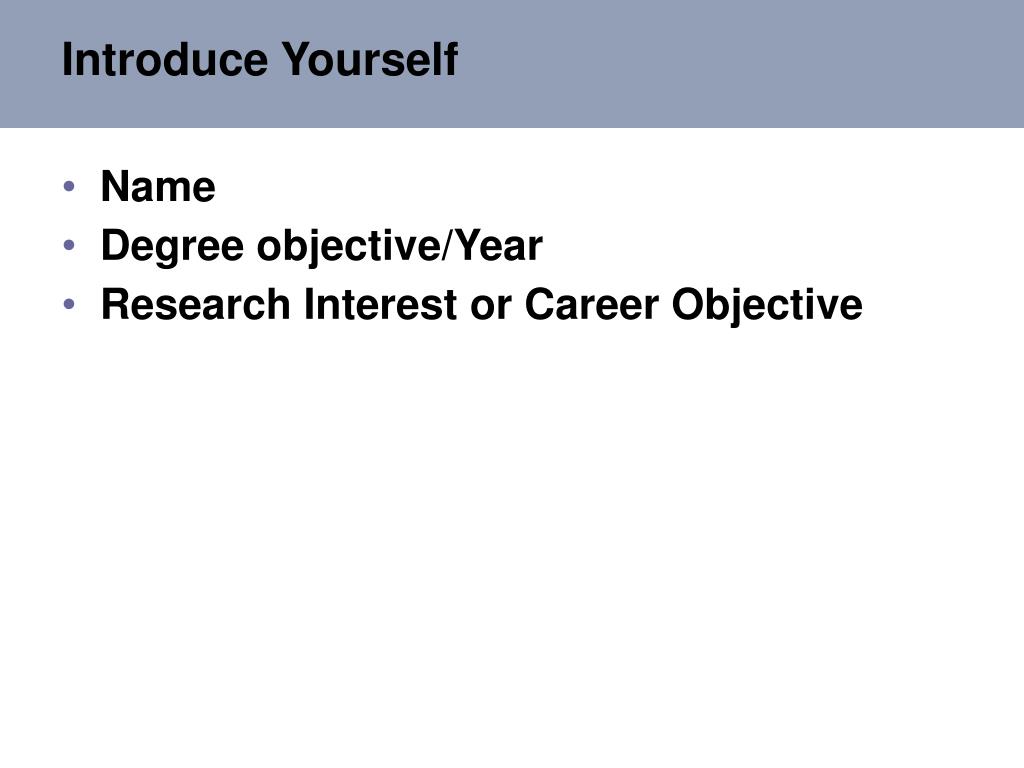 Introduce Yourself

• Name
• Degree objective/Year
• Research Interest or Career Objective